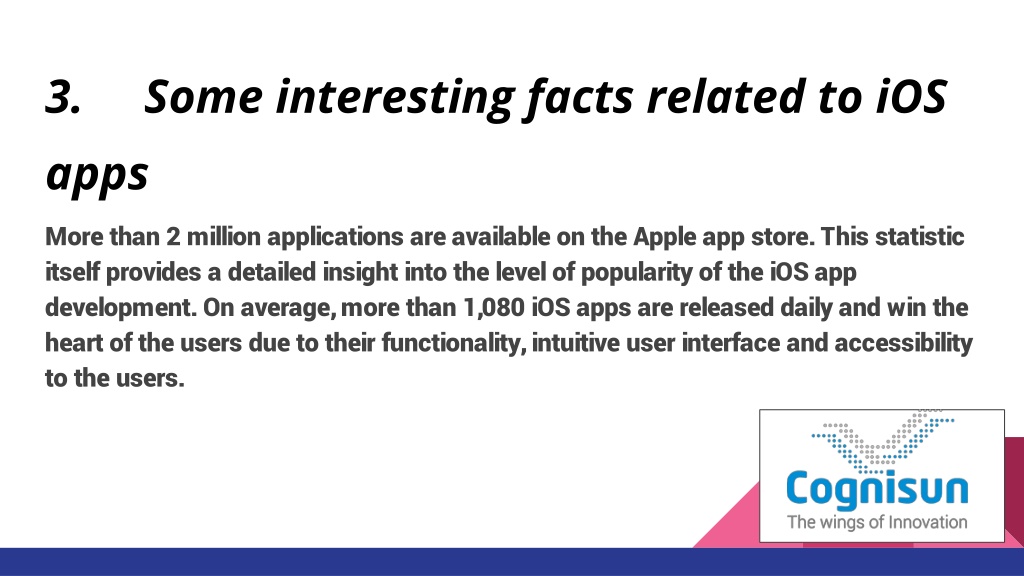 3. Some interesting facts related to iOS apps

More than 2 million applications are available on the Apple app store. This statistic itself provides a detailed insight into the level of popularity of the iOS app development. On average, more than 1,080 iOS apps are released daily and win the heart of the users due to their functionality, intuitive user interface and accessibility to the users.

Cognisun
The wings of Innovation